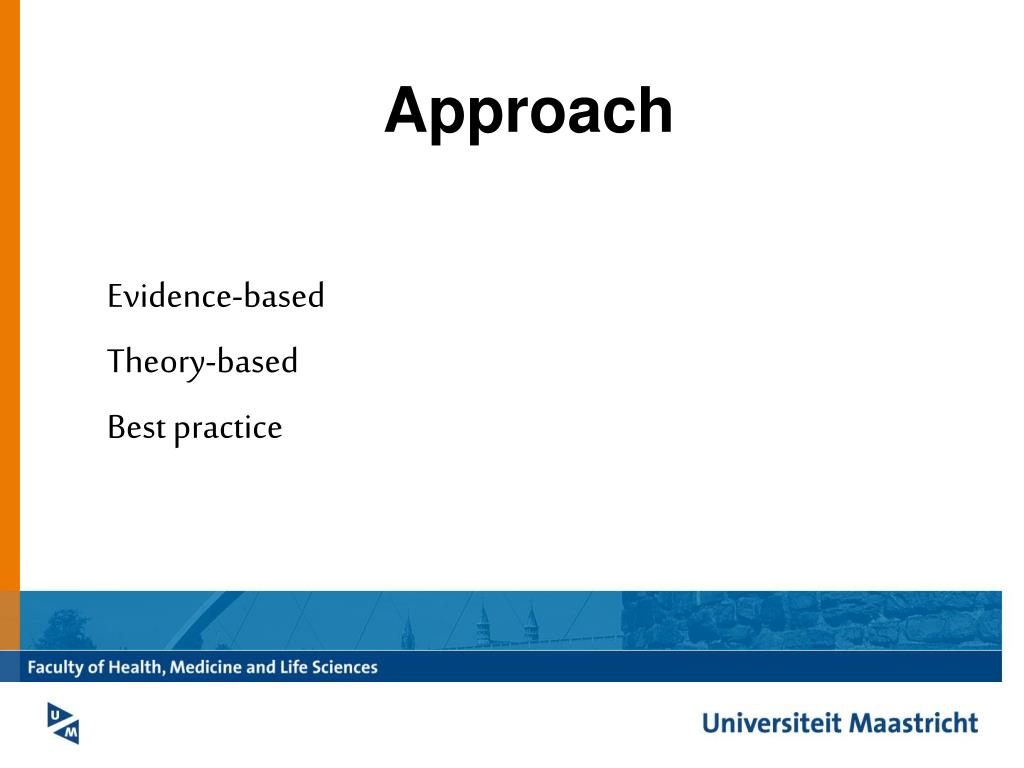 Approach

Evidence-based

Theory-based

Best practice

Faculty of Health, Medicine and Life Sciences

UM

Universiteit Maastricht